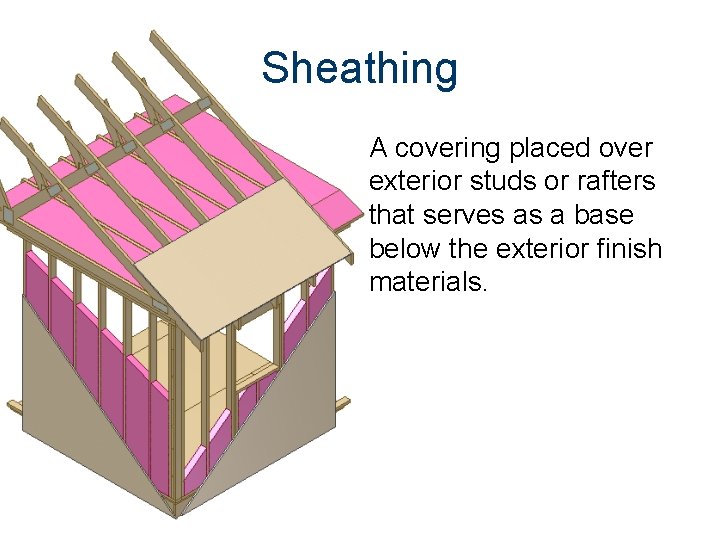 Sheathing

A covering placed over exterior studs or rafters that serves as a base below the exterior finish materials.